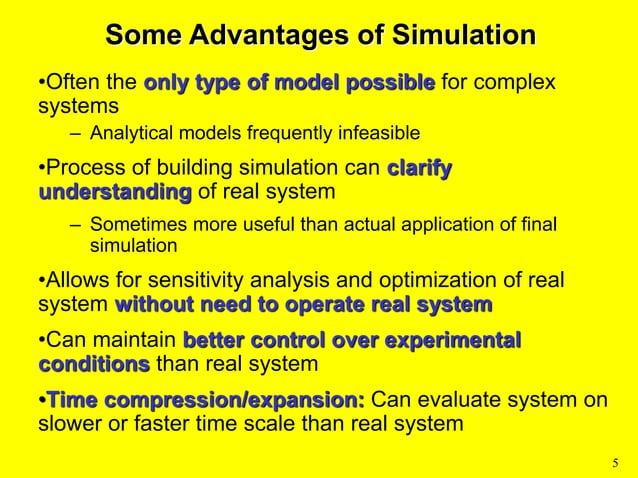 Some Advantages of Simulation

•Often the only type of model possible for complex systems

– Analytical models frequently infeasible

•Process of building simulation can clarify understanding of real system

– Sometimes more useful than actual application of final simulation

•Allows for sensitivity analysis and optimization of real system without need to operate real system

•Can maintain better control over experimental conditions than real system

•Time compression/expansion: Can evaluate system on slower or faster time scale than real system

5